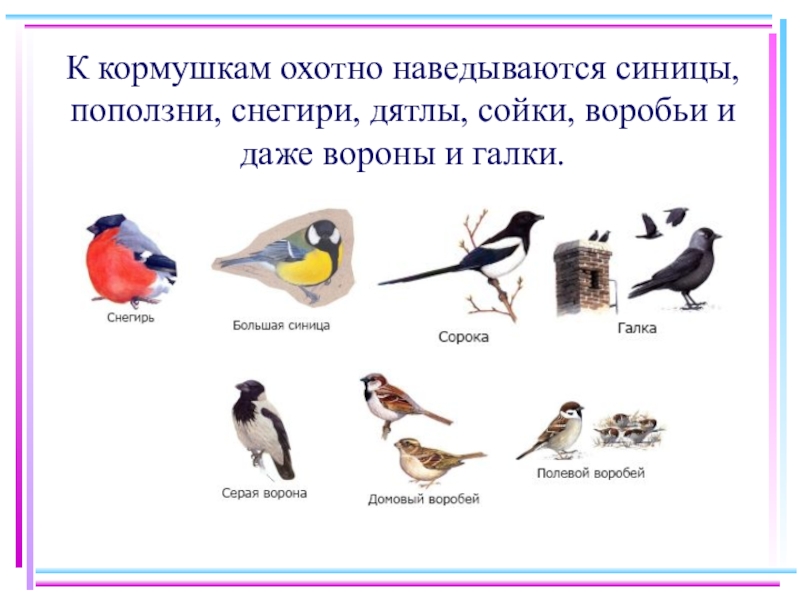 К кормушкам охотно наведываются синицы, поползни, снегири, дятлы, сойки, воробьи и даже вороны и галки.

Снегирь

Большая синица

Сорока

Галка

Серая ворона

Домовый воробей

Полевой воробей